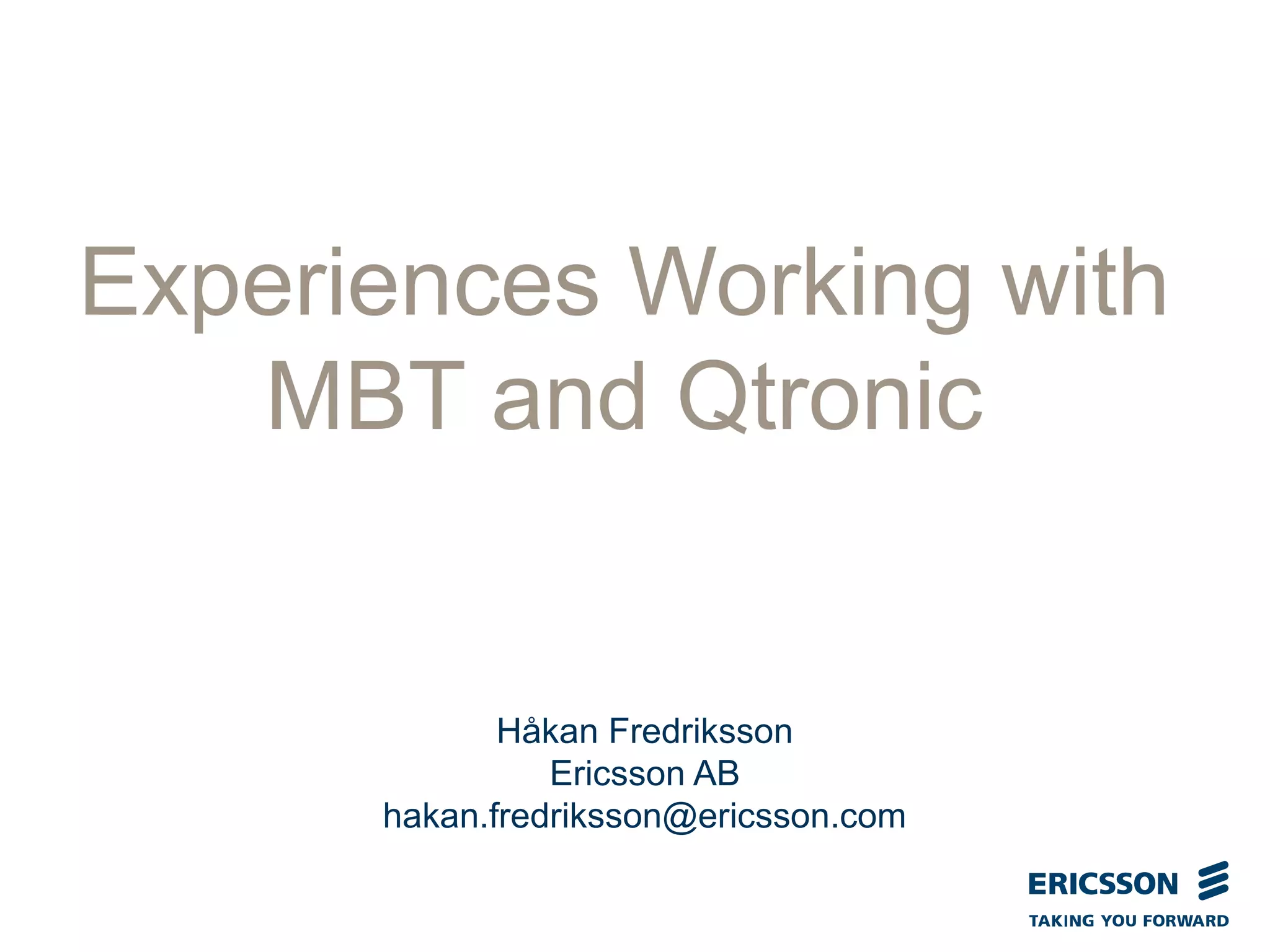 Experiences Working with MBT and Qtronic

Håkan Fredriksson
Ericsson AB
hakan.fredriksson@ericsson.com

ERICSSON
TAKING YOU FORWARD